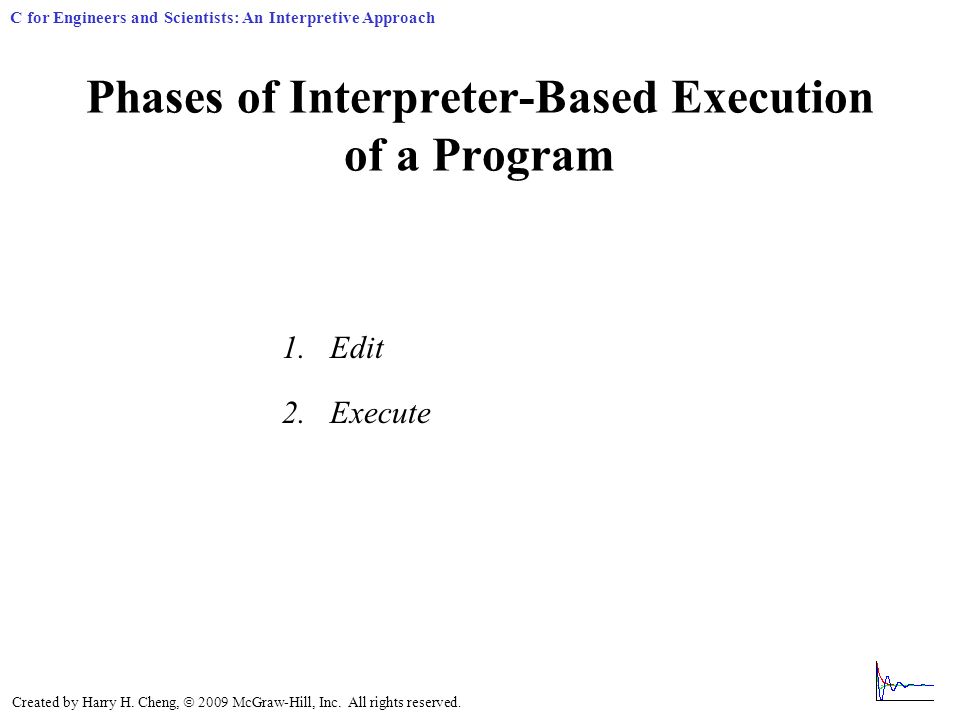 C for Engineers and Scientists: An Interpretive Approach

Phases of Interpreter-Based Execution of a Program

1. Edit
2. Execute

Created by Harry H. Cheng, © 2009 McGraw-Hill, Inc. All rights reserved.